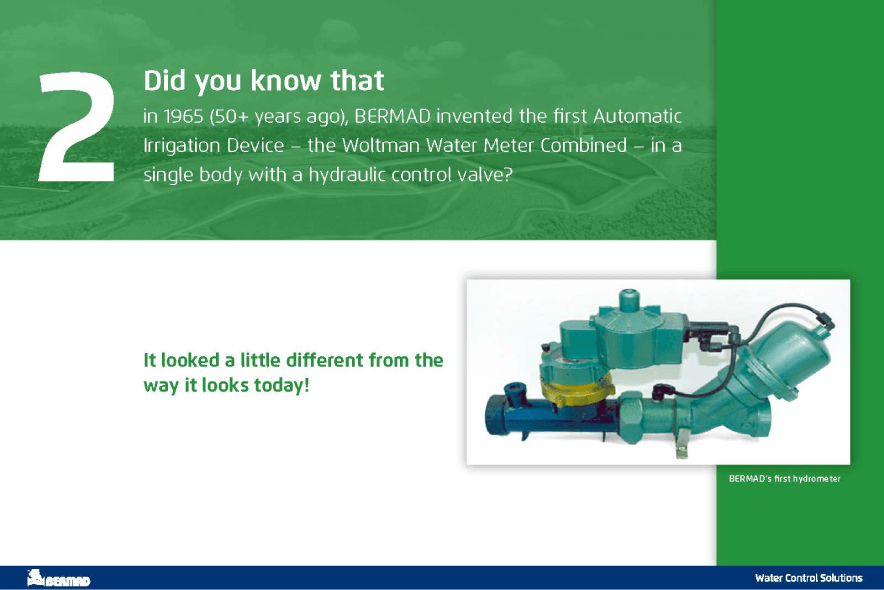 2

Did you know that

in 1965 (50+ years ago), BERMAD invented the first Automatic Irrigation Device – the Woltman Water Meter Combined – in a single body with a hydraulic control valve?

It looked a little different from the way it looks today!

BERMAD's first hydrometer

BERMAD

Water Control Solutions